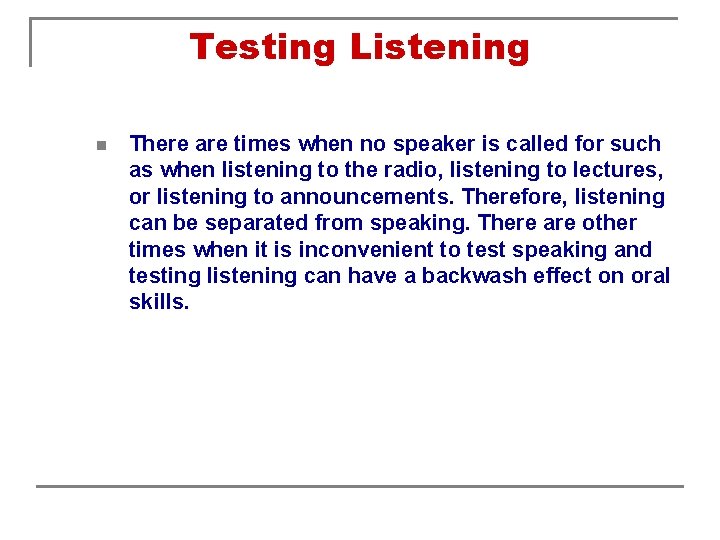 Testing Listening

There are times when no speaker is called for such as when listening to the radio, listening to lectures, or listening to announcements. Therefore, listening can be separated from speaking. There are other times when it is inconvenient to test speaking and testing listening can have a backwash effect on oral skills.